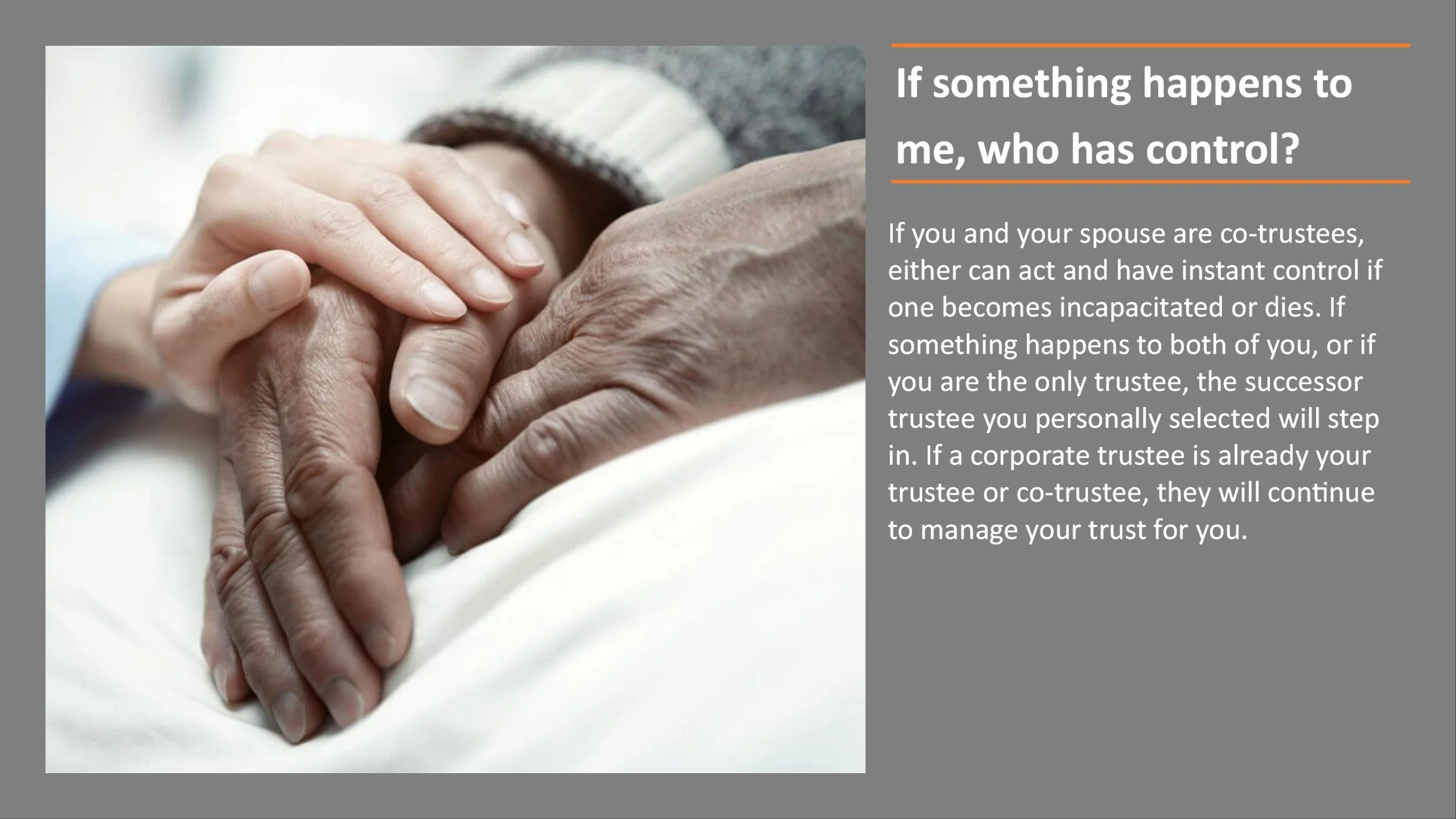 If something happens to me, who has control?

If you and your spouse are co-trustees, either can act and have instant control if one becomes incapacitated or dies. If something happens to both of you, or if you are the only trustee, the successor trustee you personally selected will step in. If a corporate trustee is already your trustee or co-trustee, they will continue to manage your trust for you.